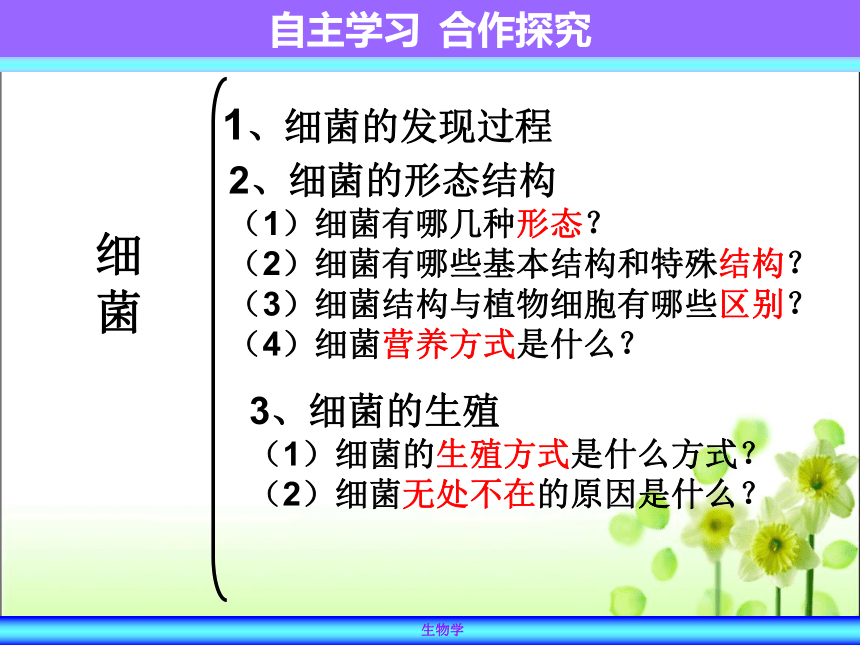 自主学习 合作探究

细菌

1、细菌的发现过程

2、细菌的形态结构

（1）细菌有哪几种形态？

（2）细菌有哪些基本结构和特殊结构？

（3）细菌结构与植物细胞有哪些区别？

（4）细菌营养方式是什么？

3、细菌的生殖

（1）细菌的生殖方式是什么方式？

（2）细菌无处不在的原因是什么？

生物学